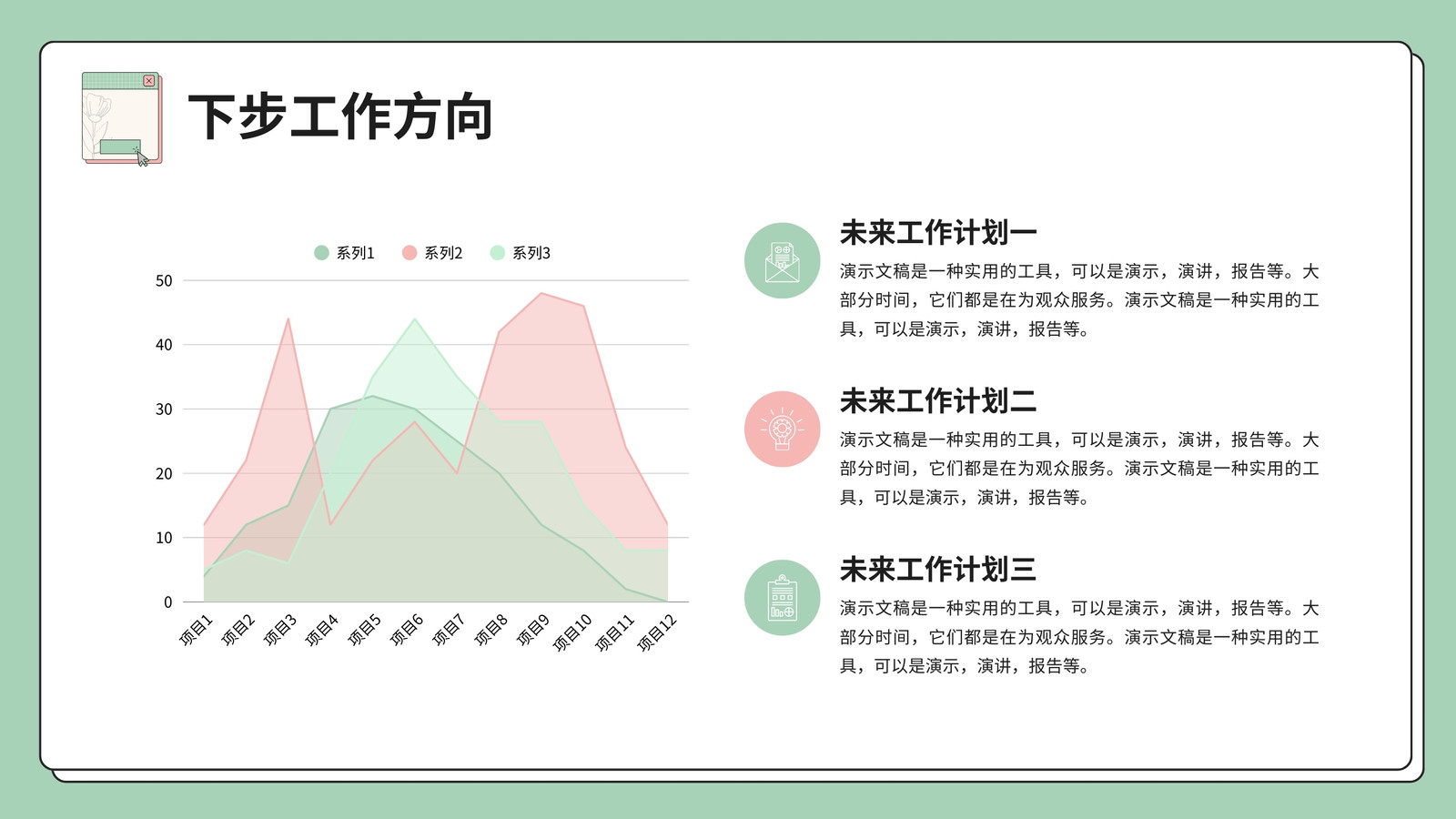 下步工作方向

系列1 系列2 系列3

50
40
30
20
10
0

项目1 项目2 项目3 项目4 项目5 项目6 项目7 项目8 项目9 项目10 项目11 项目12

未来工作计划一

演示文稿是一种实用的工具，可以是演示，演讲，报告等。大部分时间，它们都是在为观众服务。演示文稿是一种实用的工具，可以是演示，演讲，报告等。

未来工作计划二

演示文稿是一种实用的工具，可以是演示，演讲，报告等。大部分时间，它们都是在为观众服务。演示文稿是一种实用的工具，可以是演示，演讲，报告等。

未来工作计划三

演示文稿是一种实用的工具，可以是演示，演讲，报告等。大部分时间，它们都是在为观众服务。演示文稿是一种实用的工具，可以是演示，演讲，报告等。